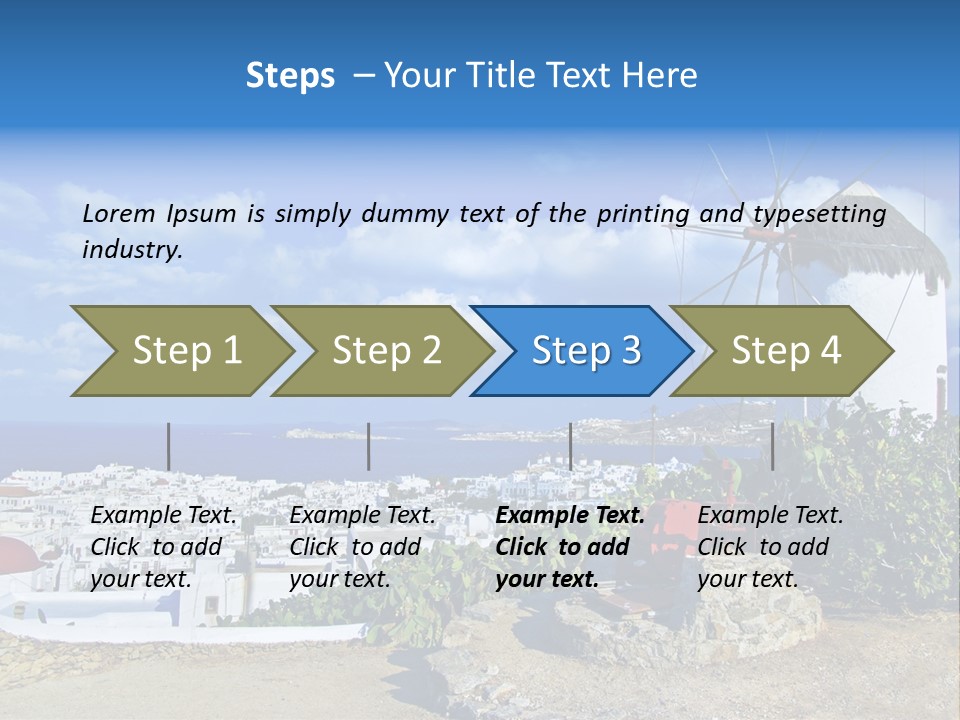 Steps – Your Title Text Here

Lorem Ipsum is simply dummy text of the printing and typesetting industry.

Step 1

Step 2

Step 3

Step 4

Example Text. Click to add your text.

Example Text. Click to add your text.

Example Text. Click to add your text.

Example Text. Click to add your text.